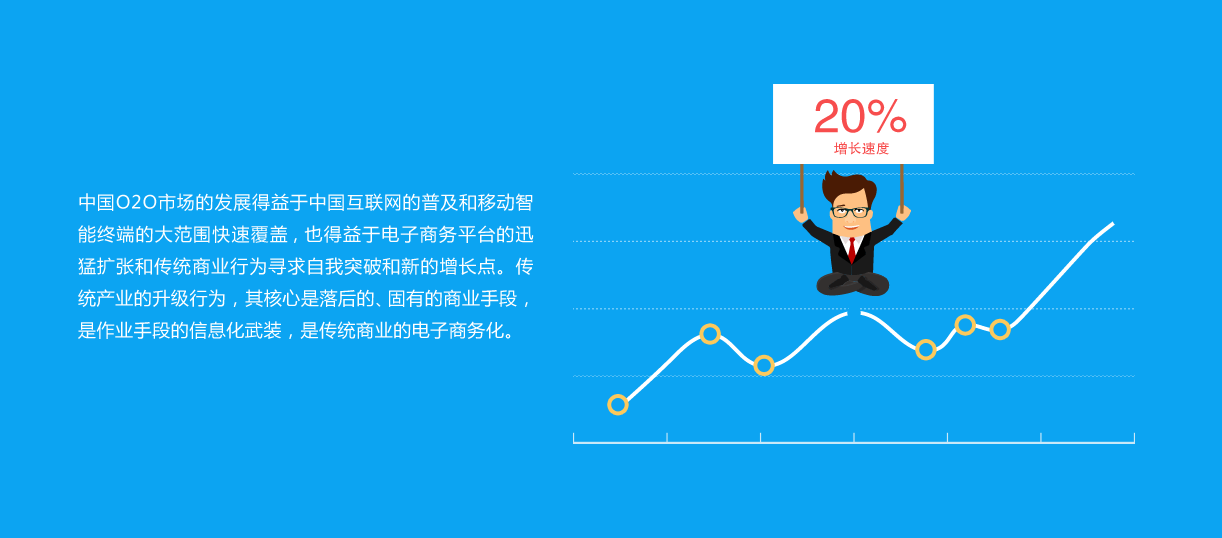 中国O2O市场的发展得益于中国互联网的普及和移动智能终端的大范围快速覆盖，也得益于电子商务平台的迅猛扩张和传统商业行为寻求自我突破和新的增长点。传统产业的升级行为，其核心是落后的、固有的商业手段，是作业手段的信息化武装，是传统商业的电子商务化。

20%
增长速度